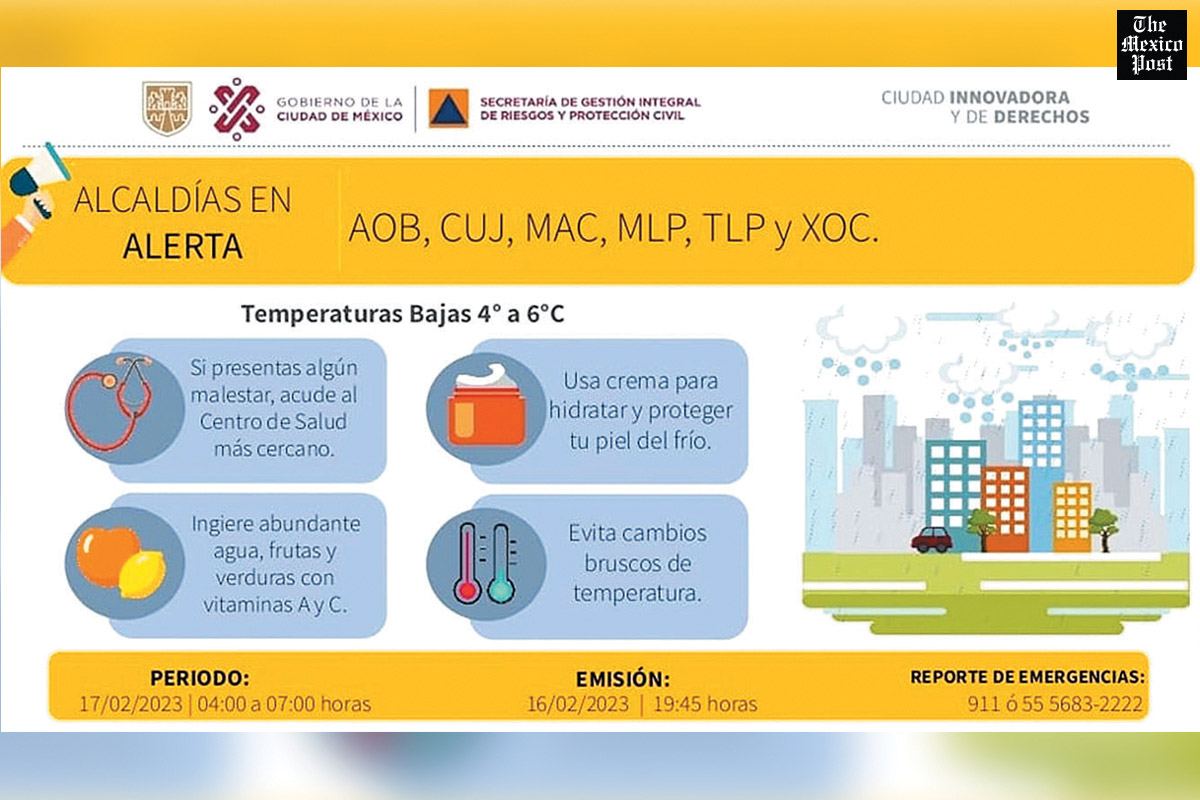 The Mexico Post

GOBIERNO DE LA CIUDAD DE MÉXICO

SECRETARÍA DE GESTIÓN INTEGRAL DE RIESGOS Y PROTECCIÓN CIVIL

CIUDAD INNOVADORA Y DE DERECHOS

ALCALDÍAS EN ALERTA

AOB, CUJ, MAC, MLP, TLP y XOC.

Temperaturas Bajas 4° a 6°C

Si presentas algún malestar, acude al Centro de Salud más cercano.

Usa crema para hidratar y proteger tu piel del frío.

Ingiere abundante agua, frutas y verduras con vitaminas A y C.

Evita cambios bruscos de temperatura.

PERIODO:
17/02/2023 | 04:00 a 07:00 horas

EMISIÓN:
16/02/2023 | 19:45 horas

REPORTE DE EMERGENCIAS:
911 ó 55 5683-2222